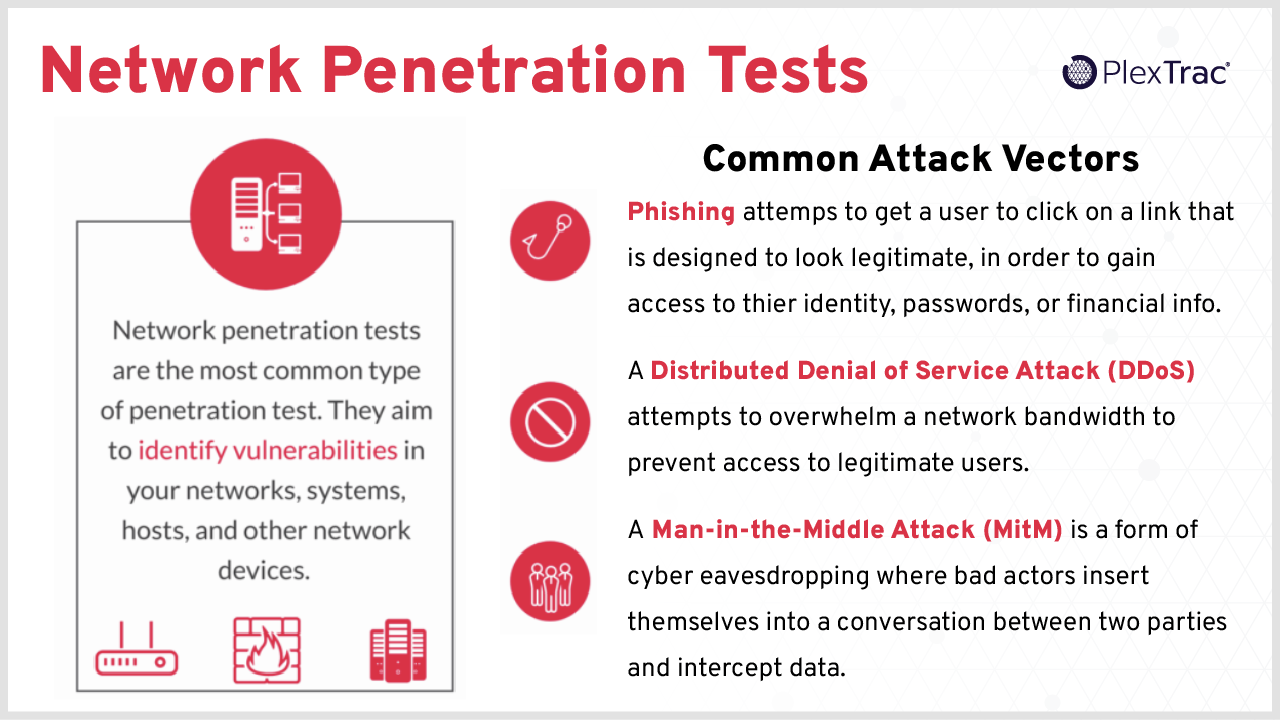 Network Penetration Tests

PlexTrac

Network penetration tests are the most common type of penetration test. They aim to identify vulnerabilities in your networks, systems, hosts, and other network devices.

Common Attack Vectors

Phishing attemps to get a user to click on a link that is designed to look legitimate, in order to gain access to thier identity, passwords, or financial info.

A Distributed Denial of Service Attack (DDoS) attempts to overwhelm a network bandwidth to prevent access to legitimate users.

A Man-in-the-Middle Attack (MitM) is a form of cyber eavesdropping where bad actors insert themselves into a conversation between two parties and intercept data.